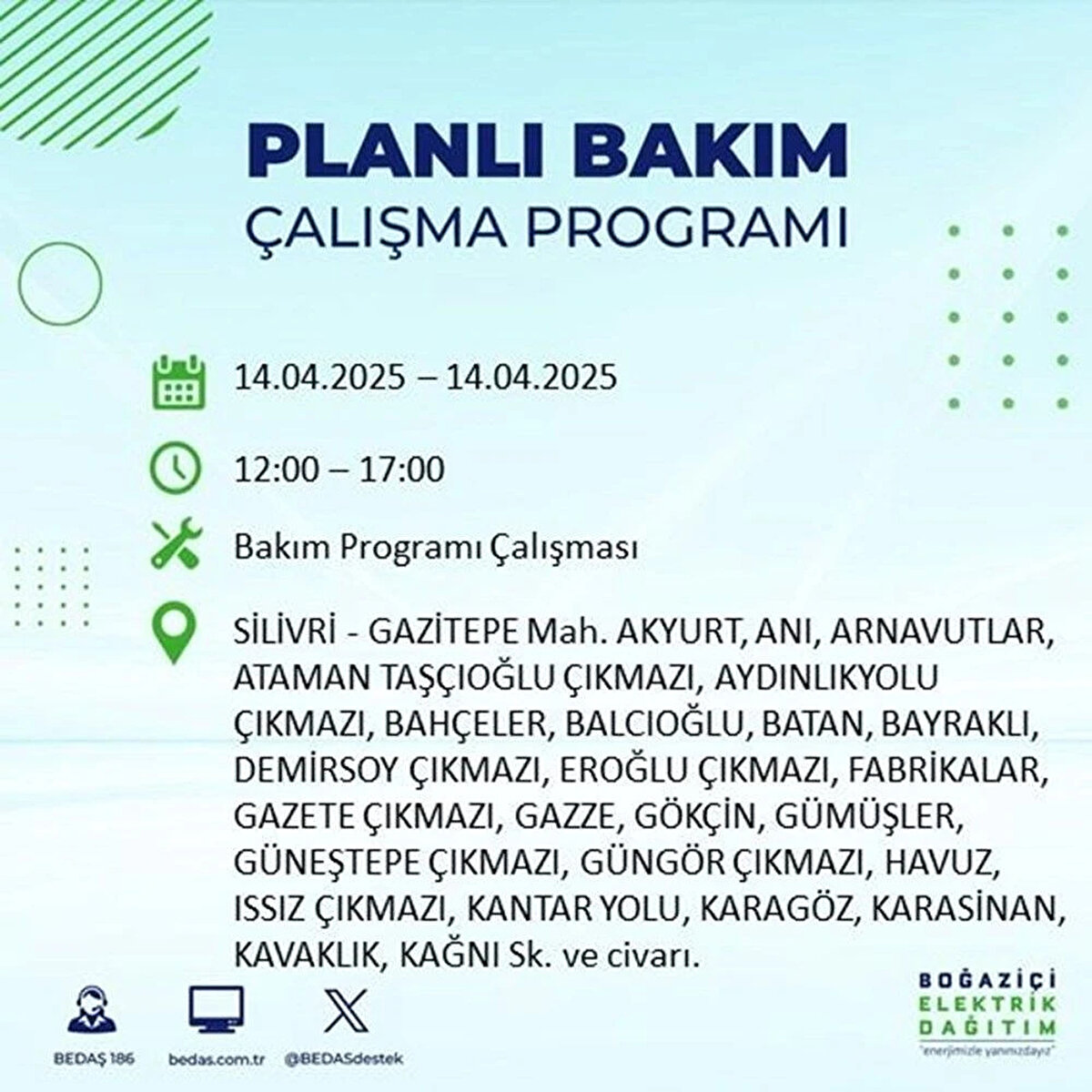 PLANLI BAKIM
ÇALIŞMA PROGRAMI

14.04.2025 – 14.04.2025

12:00 – 17:00

Bakım Programı Çalışması

SİLİVRİ - GAZİTEPE Mah. AKYURT, ANI, ARNAVUTLAR, ATAMAN TAŞÇIOĞLU ÇIKMAZI, AYDINLIKYOLU ÇIKMAZI, BAHÇELER, BALCIOĞLU, BATAN, BAYRAKLI, DEMİRSOY ÇIKMAZI, EROĞLU ÇIKMAZI, FABRİKALAR, GAZETE ÇIKMAZI, GAZZE, GÖKÇİN, GÜMÜŞLER, GÜNEŞTEPE ÇIKMAZI, GÜNGÖR ÇIKMAZI, HAVUZ, ISSIZ ÇIKMAZI, KANTAR YOLU, KARAGÖZ, KARASİNAN, KAVAKLIK, KAĞNI Sk. ve civarı.

BEDAŞ 186
bedas.com.tr
@BEDASdestek

BOĞAZİÇİ
ELEKTRİK
DAĞITIM
"enerjimizle yanınızdayız"